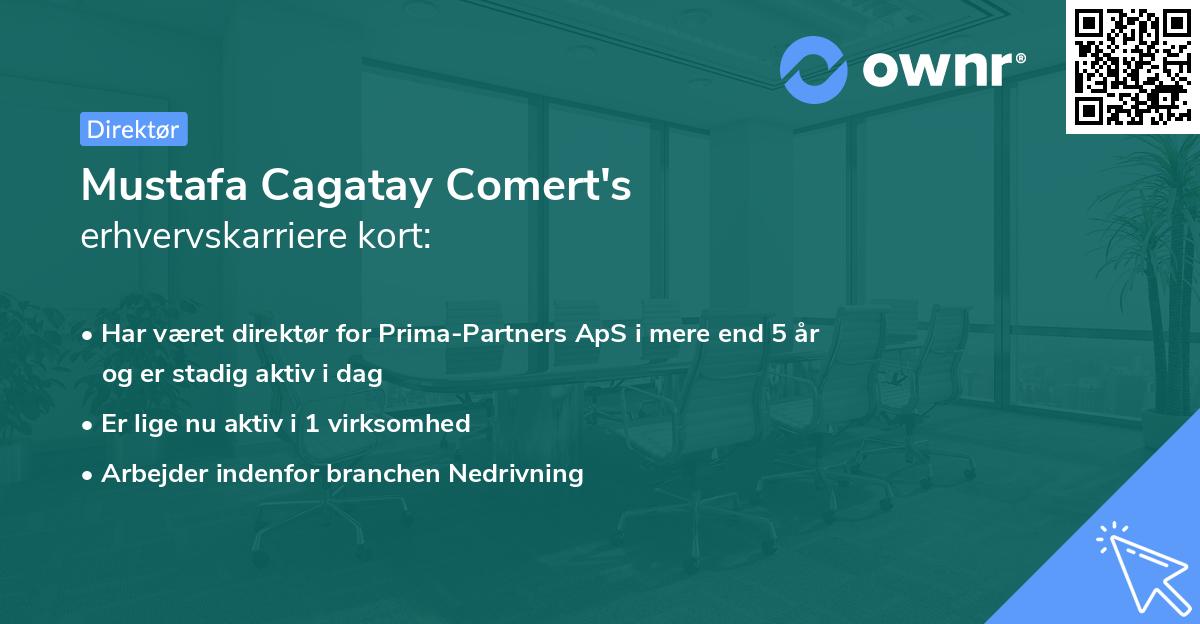 ownr®

Direktør

Mustafa Cagatay Comert's
erhvervskarriere kort:

• Har været direktør for Prima-Partners ApS i mere end 5 år og er stadig aktiv i dag
• Er lige nu aktiv i 1 virksomhed
• Arbejder indenfor branchen Nedrivning